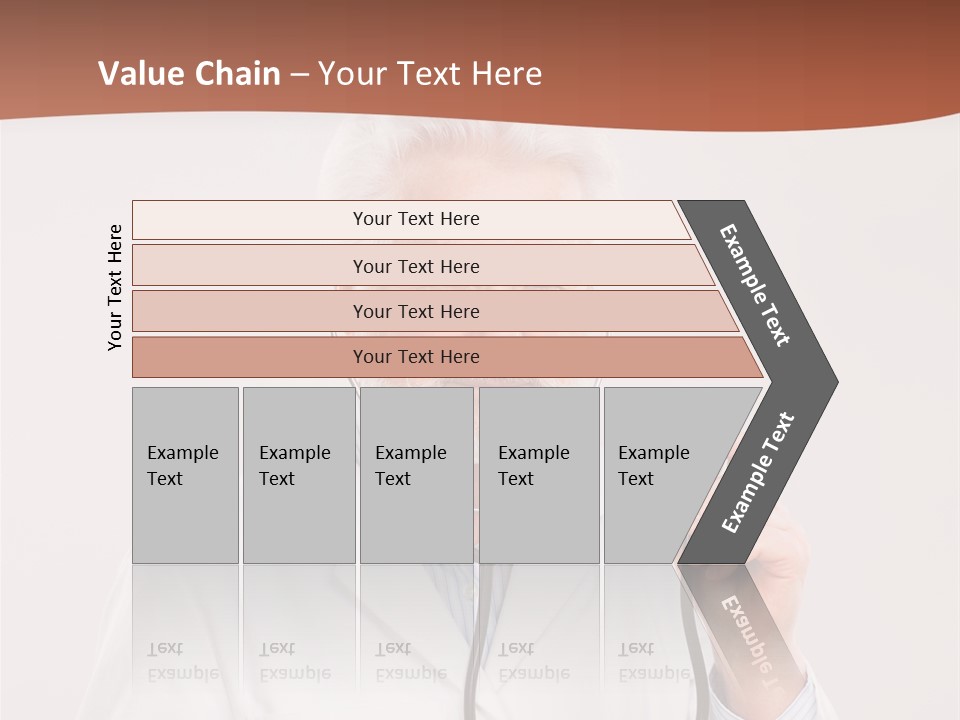 Value Chain – Your Text Here

Your Text Here

Your Text Here

Your Text Here

Your Text Here

Your Text Here

Example Text

Example Text

Example Text

Example Text

Example Text

Example Text

Example Text